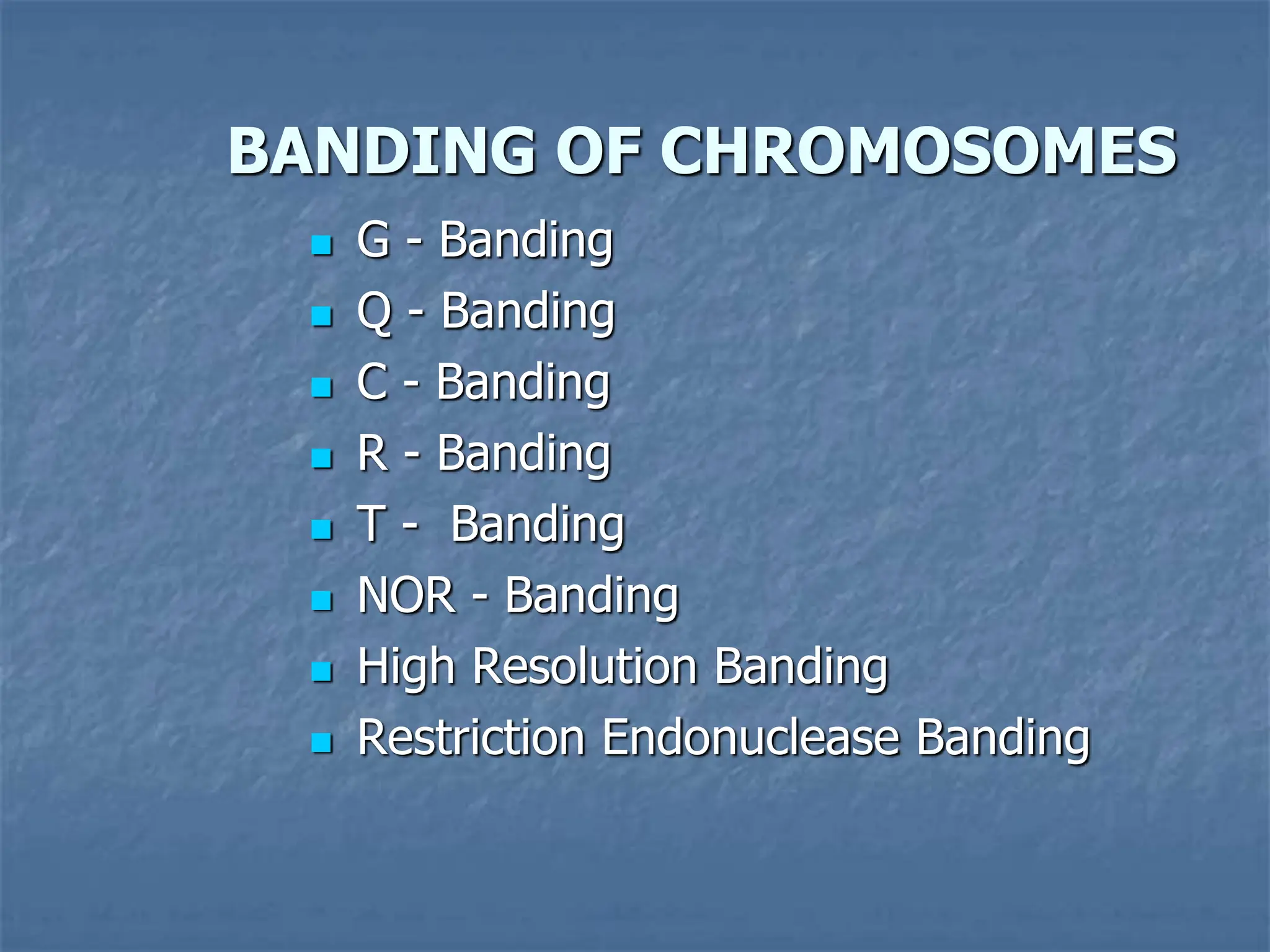 BANDING OF CHROMOSOMES

- G - Banding
- Q - Banding
- C - Banding
- R - Banding
- T -  Banding
- NOR - Banding
- High Resolution Banding
- Restriction Endonuclease Banding